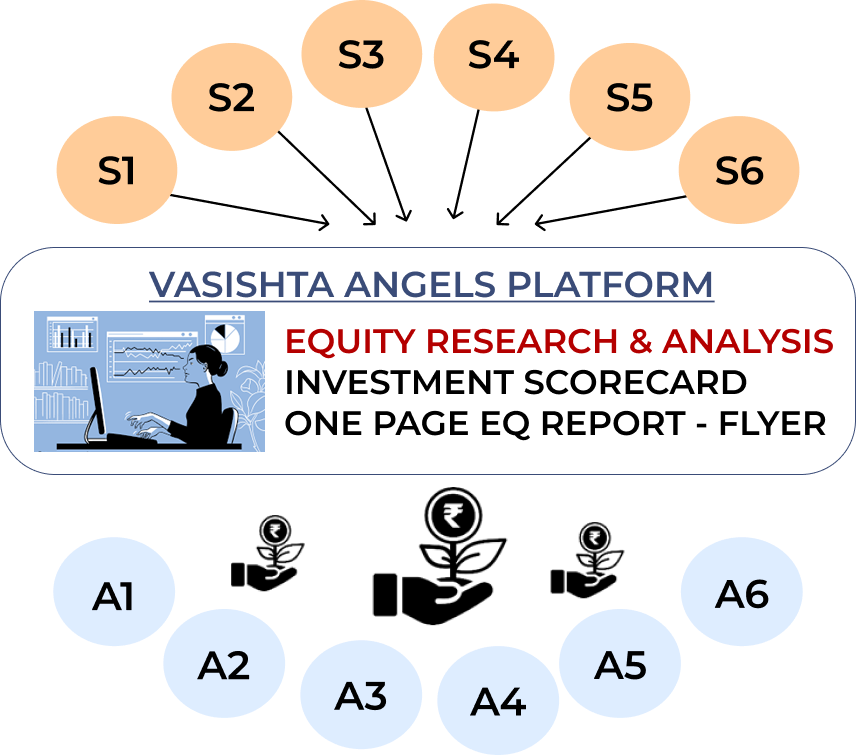 S1

S2

S3

S4

S5

S6

VASISHTA ANGELS PLATFORM

EQUITY RESEARCH & ANALYSIS
INVESTMENT SCORECARD
ONE PAGE EQ REPORT - FLYER

₹

₹

₹

A1

A2

A3

A4

A5

A6